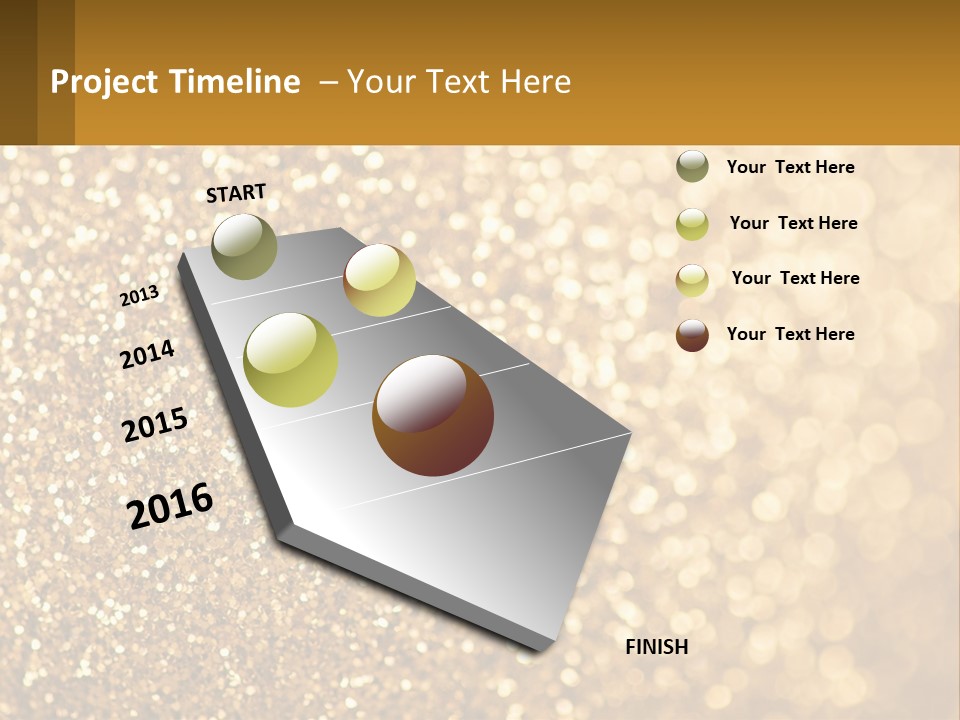 Project Timeline – Your Text Here

START

2013

2014

2015

2016

FINISH

Your Text Here

Your Text Here

Your Text Here

Your Text Here